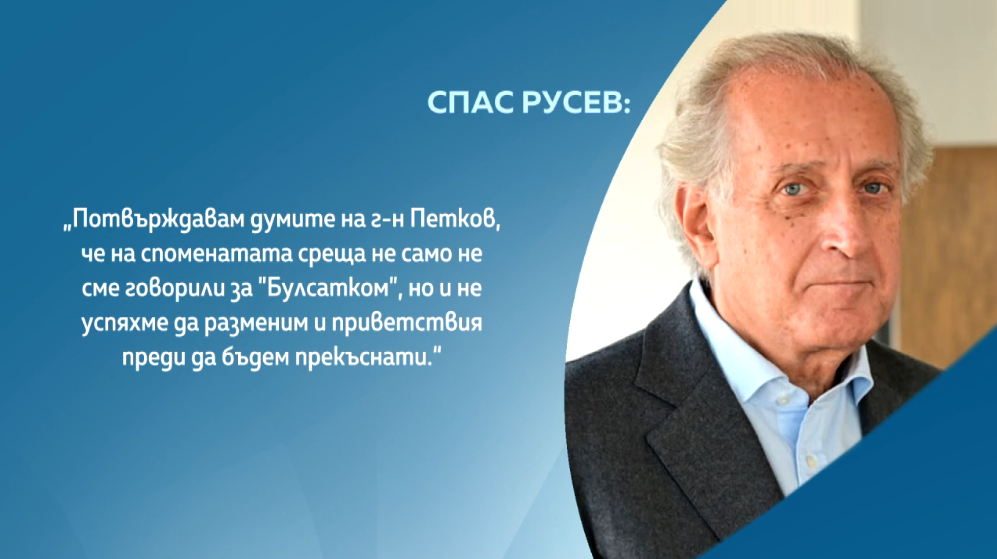 СПАС РУСЕВ:

„Потвърждавам думите на г-н Петков, че на споменатата среща не само не сме говорили за "Булсатком", но и не успяхме да разменим и приветствия преди да бъдем прекъснати."